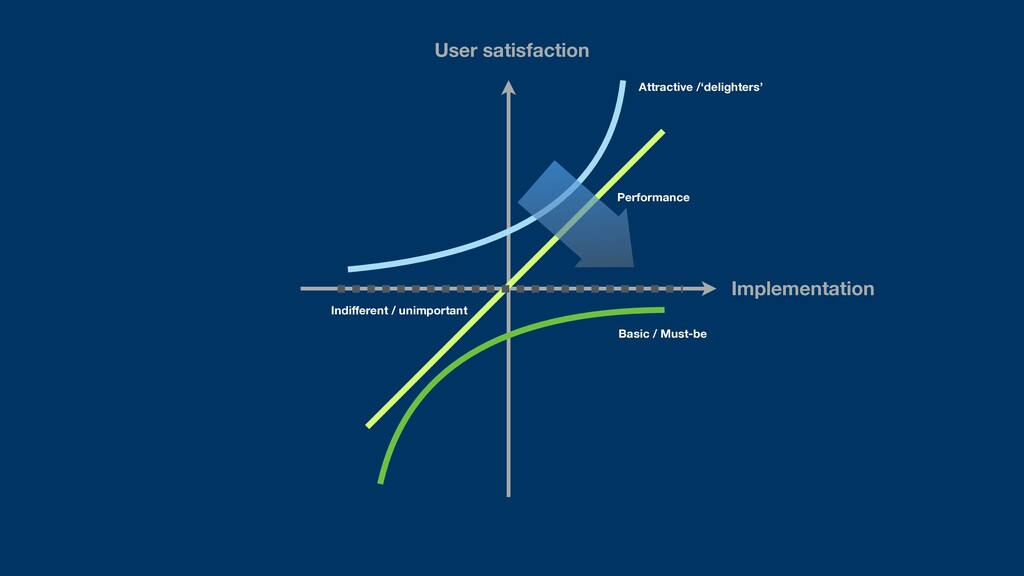 User satisfaction

Attractive /'delighters'

Performance

Implementation

Indifferent / unimportant

Basic / Must-be